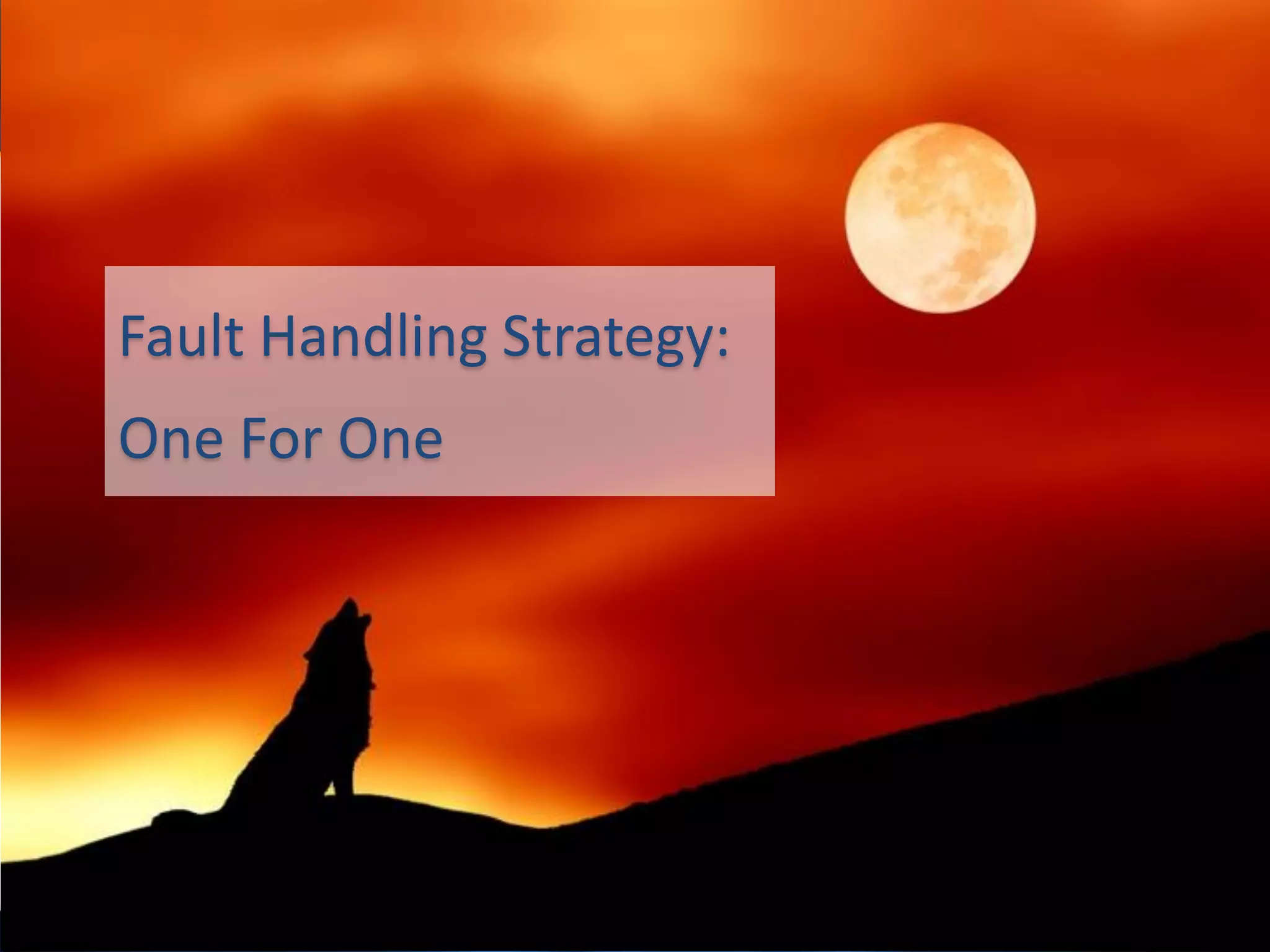 Fault Handling Strategy:

One For One